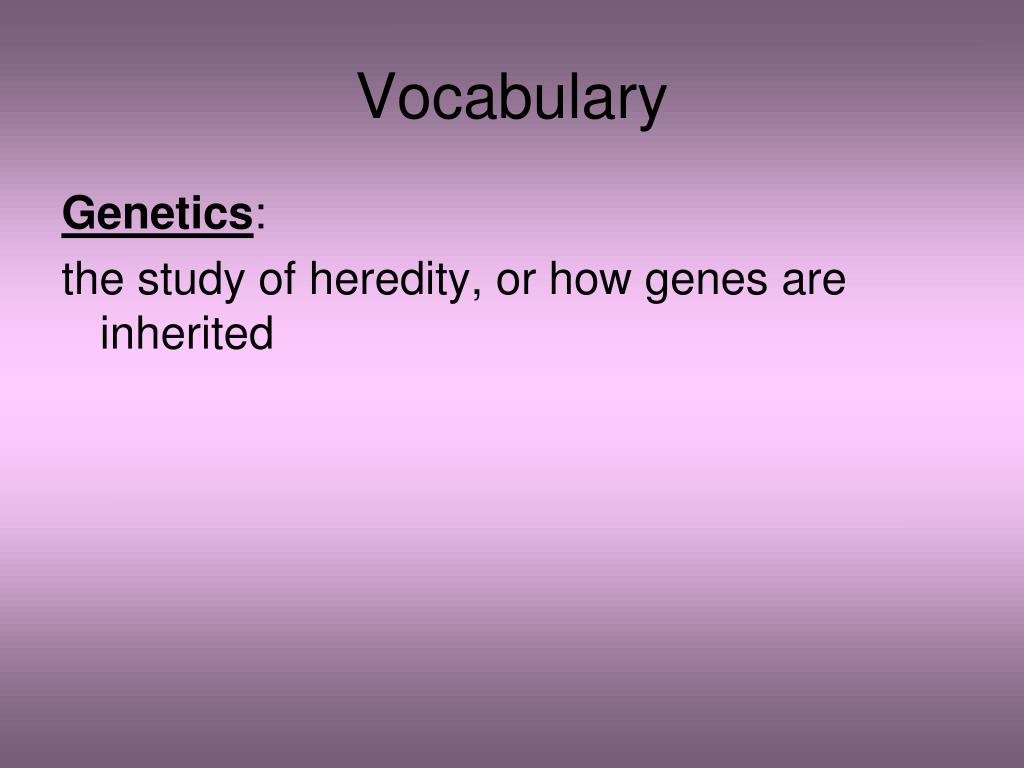 Vocabulary

Genetics:

the study of heredity, or how genes are inherited